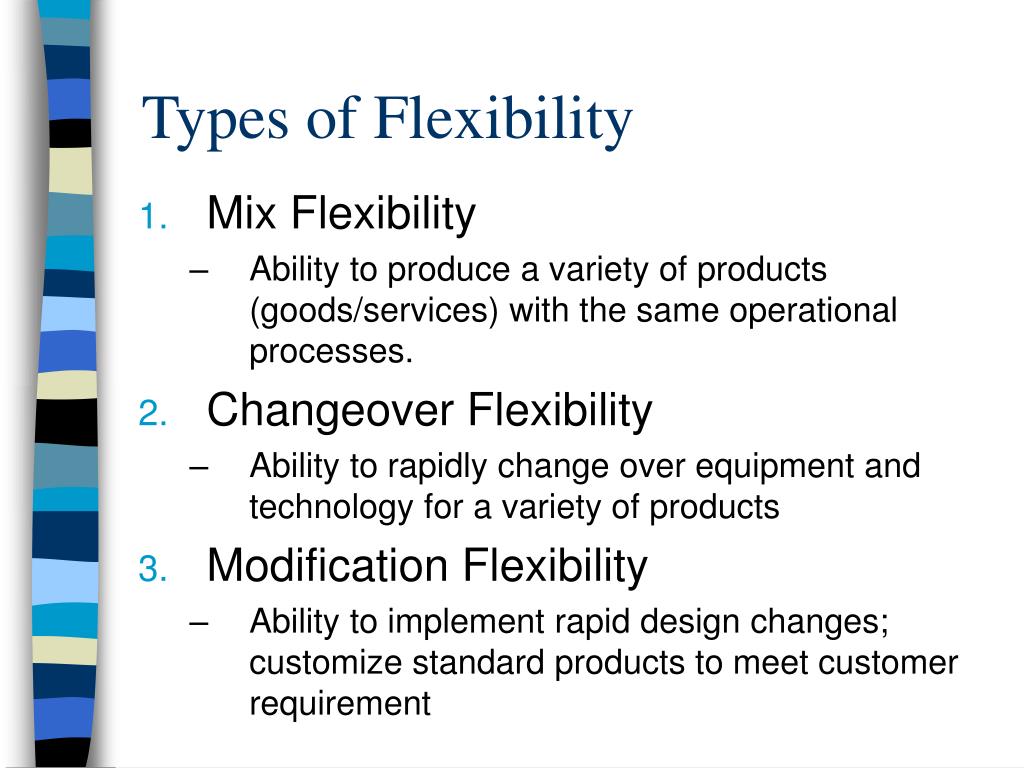 Types of Flexibility

1. Mix Flexibility
– Ability to produce a variety of products (goods/services) with the same operational processes.

2. Changeover Flexibility
– Ability to rapidly change over equipment and technology for a variety of products

3. Modification Flexibility
– Ability to implement rapid design changes; customize standard products to meet customer requirement